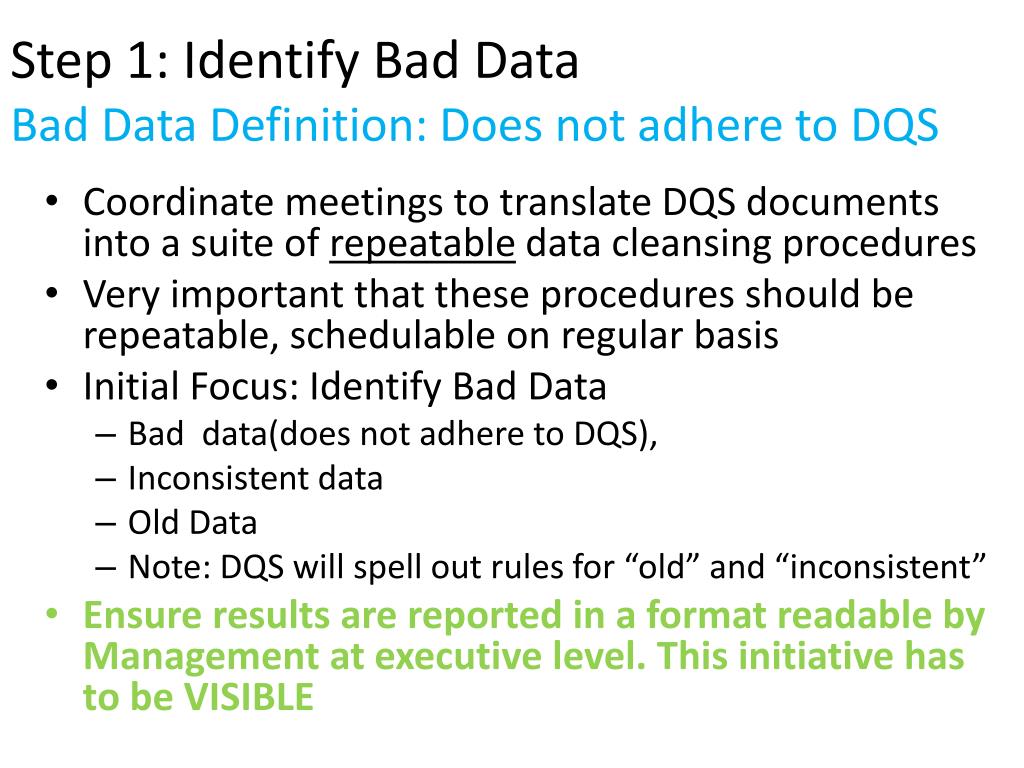 Step 1: Identify Bad Data
Bad Data Definition: Does not adhere to DQS

• Coordinate meetings to translate DQS documents into a suite of repeatable data cleansing procedures
• Very important that these procedures should be repeatable, schedulable on regular basis
• Initial Focus: Identify Bad Data
– Bad data(does not adhere to DQS),
– Inconsistent data
– Old Data
– Note: DQS will spell out rules for “old” and “inconsistent”
• Ensure results are reported in a format readable by Management at executive level. This initiative has to be VISIBLE